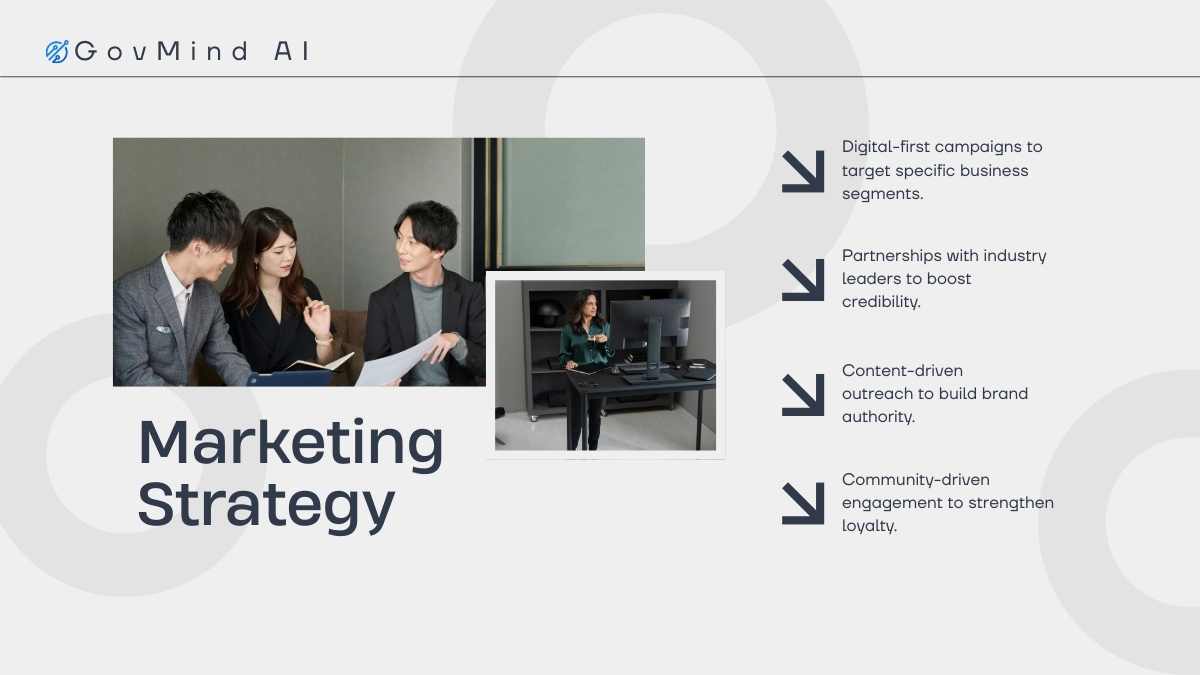 GovMind AI

Marketing Strategy

Digital-first campaigns to target specific business segments.

Partnerships with industry leaders to boost credibility.

Content-driven outreach to build brand authority.

Community-driven engagement to strengthen loyalty.